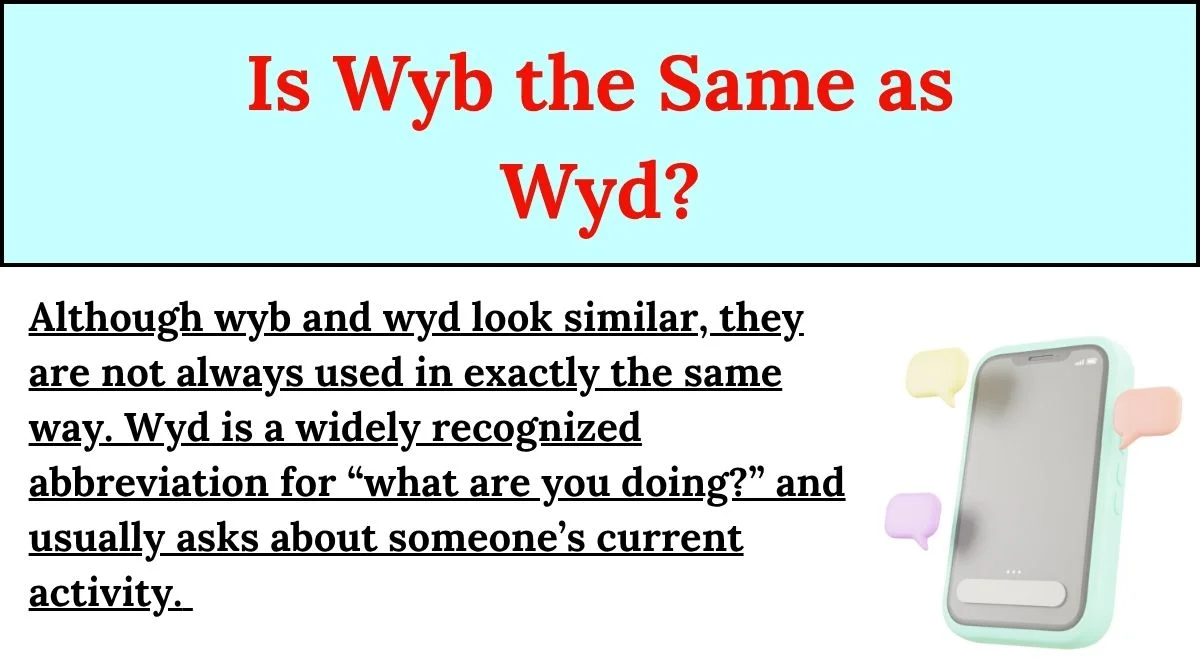 Is Wyb the Same as Wyd?

Although wyb and wyd look similar, they are not always used in exactly the same way. Wyd is a widely recognized abbreviation for "what are you doing?" and usually asks about someone's current activity.